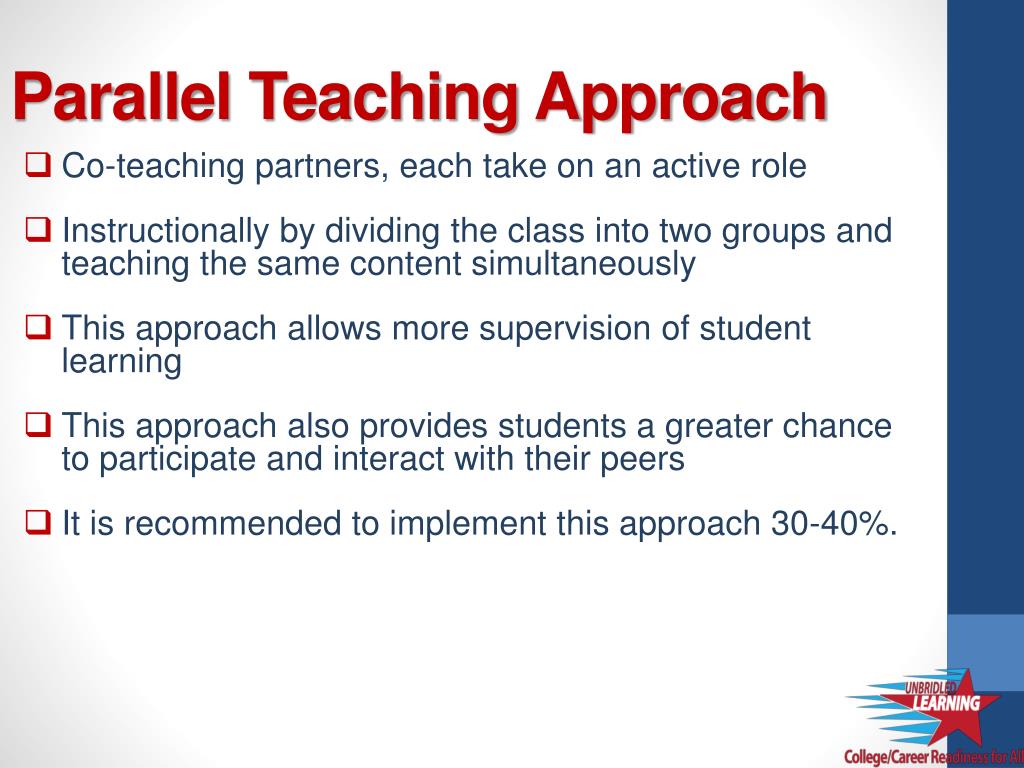 Parallel Teaching Approach

❑ Co-teaching partners, each take on an active role

❑ Instructionally by dividing the class into two groups and teaching the same content simultaneously

❑ This approach allows more supervision of student learning

❑ This approach also provides students a greater chance to participate and interact with their peers

❑ It is recommended to implement this approach 30-40%.

UNBRIDLED LEARNING
College/Career Readiness for All